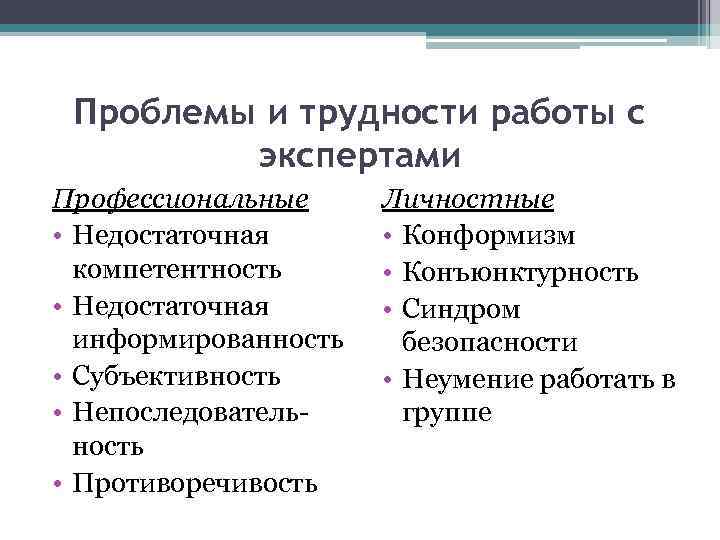 Проблемы и трудности работы с экспертами

Профессиональные
• Недостаточная компетентность
• Недостаточная информированность
• Субъективность
• Непоследовательность
• Противоречивость

Личностные
• Конформизм
• Конъюнктурность
• Синдром безопасности
• Неумение работать в группе